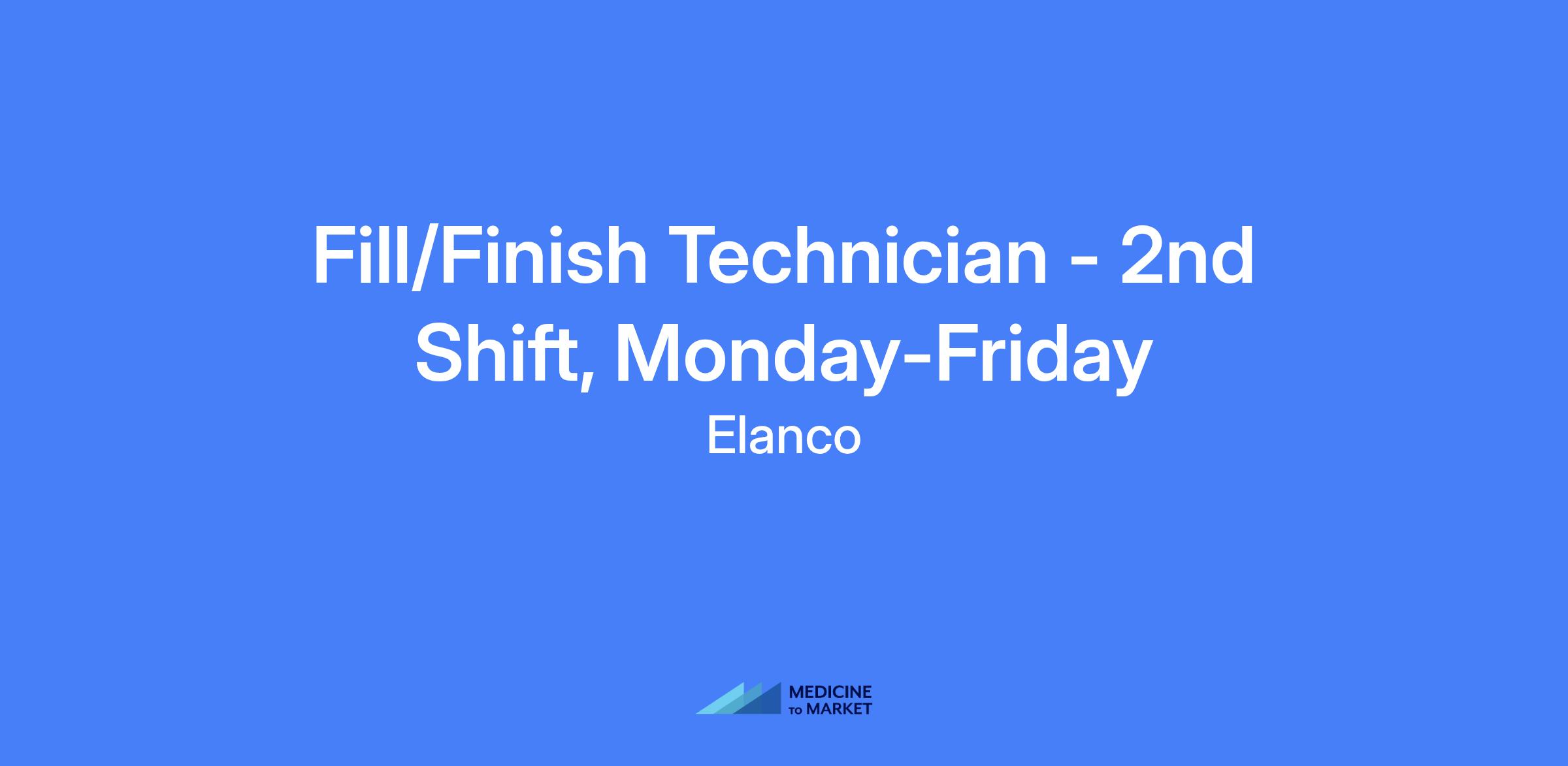 Fill/Finish Technician - 2nd Shift, Monday-Friday

Elanco

MEDICINE
TO MARKET